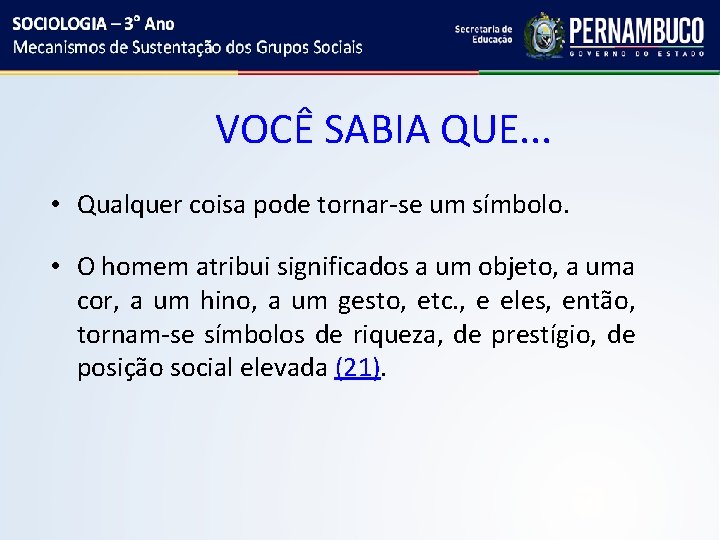 SOCIOLOGIA – 3° Ano
Mecanismos de Sustentação dos Grupos Sociais

Secretaria de Educação

PERNAMBUCO
GOVERNO DO ESTADO

VOCÊ SABIA QUE...

• Qualquer coisa pode tornar-se um símbolo.

• O homem atribui significados a um objeto, a uma cor, a um hino, a um gesto, etc., e eles, então, tornam-se símbolos de riqueza, de prestígio, de posição social elevada (21).